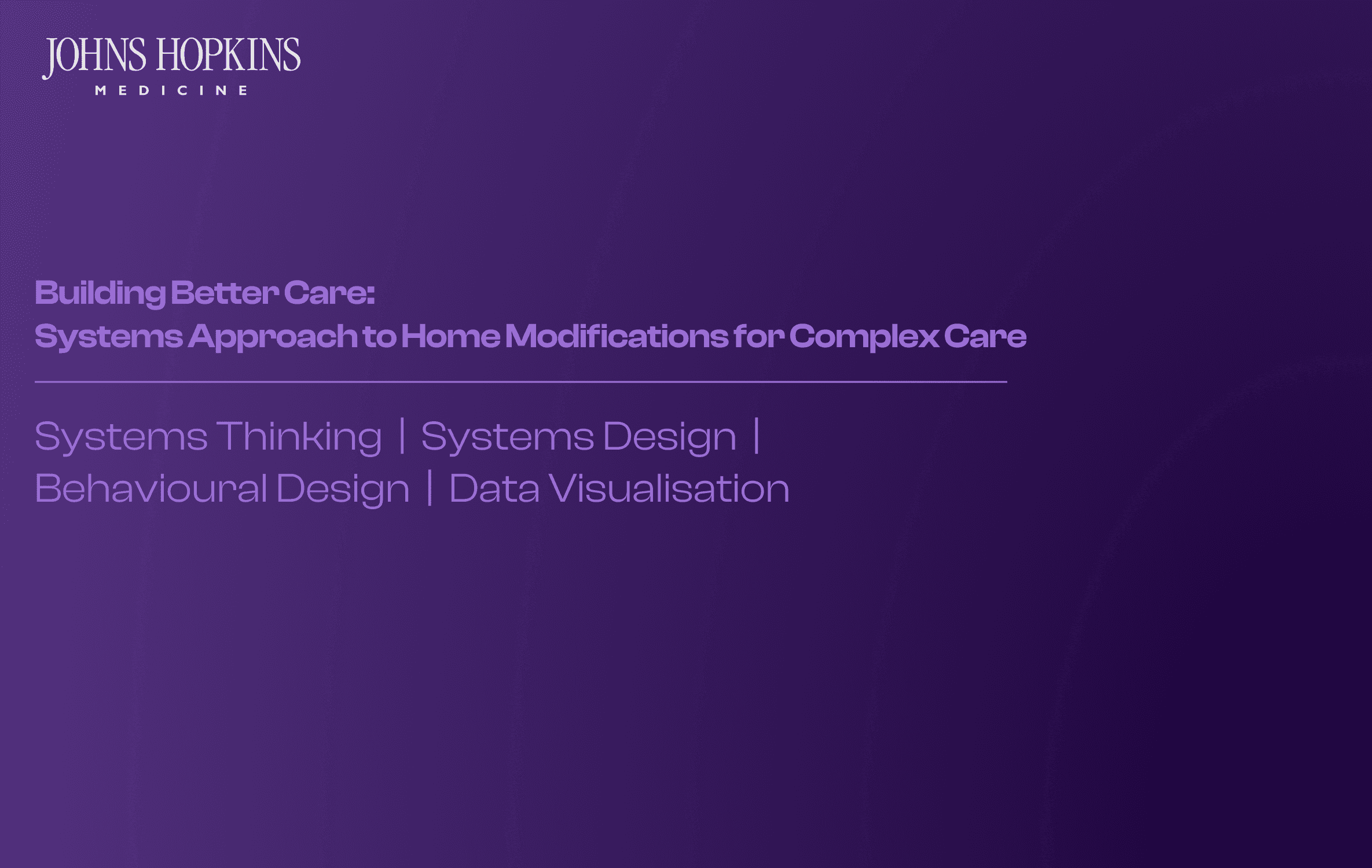 JOHNS HOPKINS
MEDICINE

Building Better Care:
Systems Approach to Home Modifications for Complex Care

Systems Thinking | Systems Design |
Behavioural Design | Data Visualisation